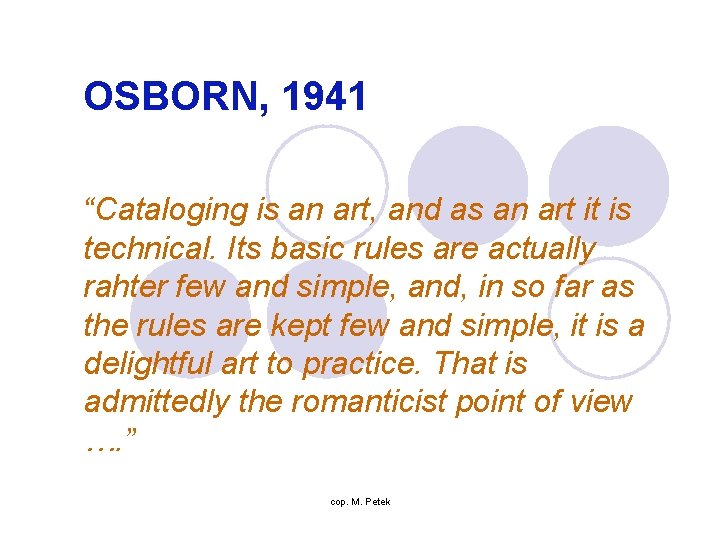 OSBORN, 1941

“Cataloging is an art, and as an art it is technical. Its basic rules are actually rahter few and simple, and, in so far as the rules are kept few and simple, it is a delightful art to practice. That is admittedly the romanticist point of view ….”

cop. M. Petek